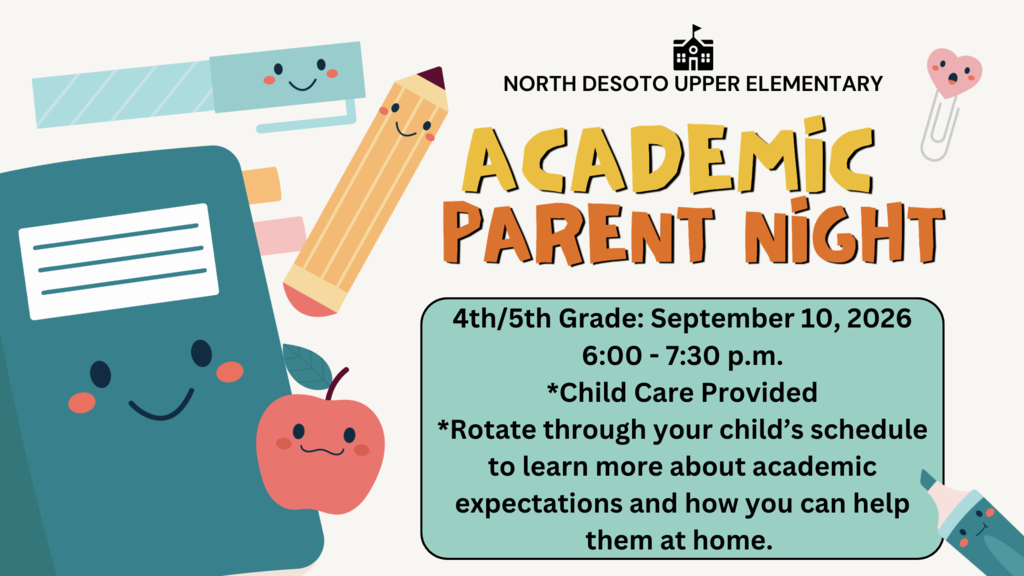 NORTH DESOTO UPPER ELEMENTARY

ACADEMIC PARENT NIGHT

4th/5th Grade: September 10, 2026
6:00 - 7:30 p.m.
*Child Care Provided
*Rotate through your child's schedule to learn more about academic expectations and how you can help them at home.